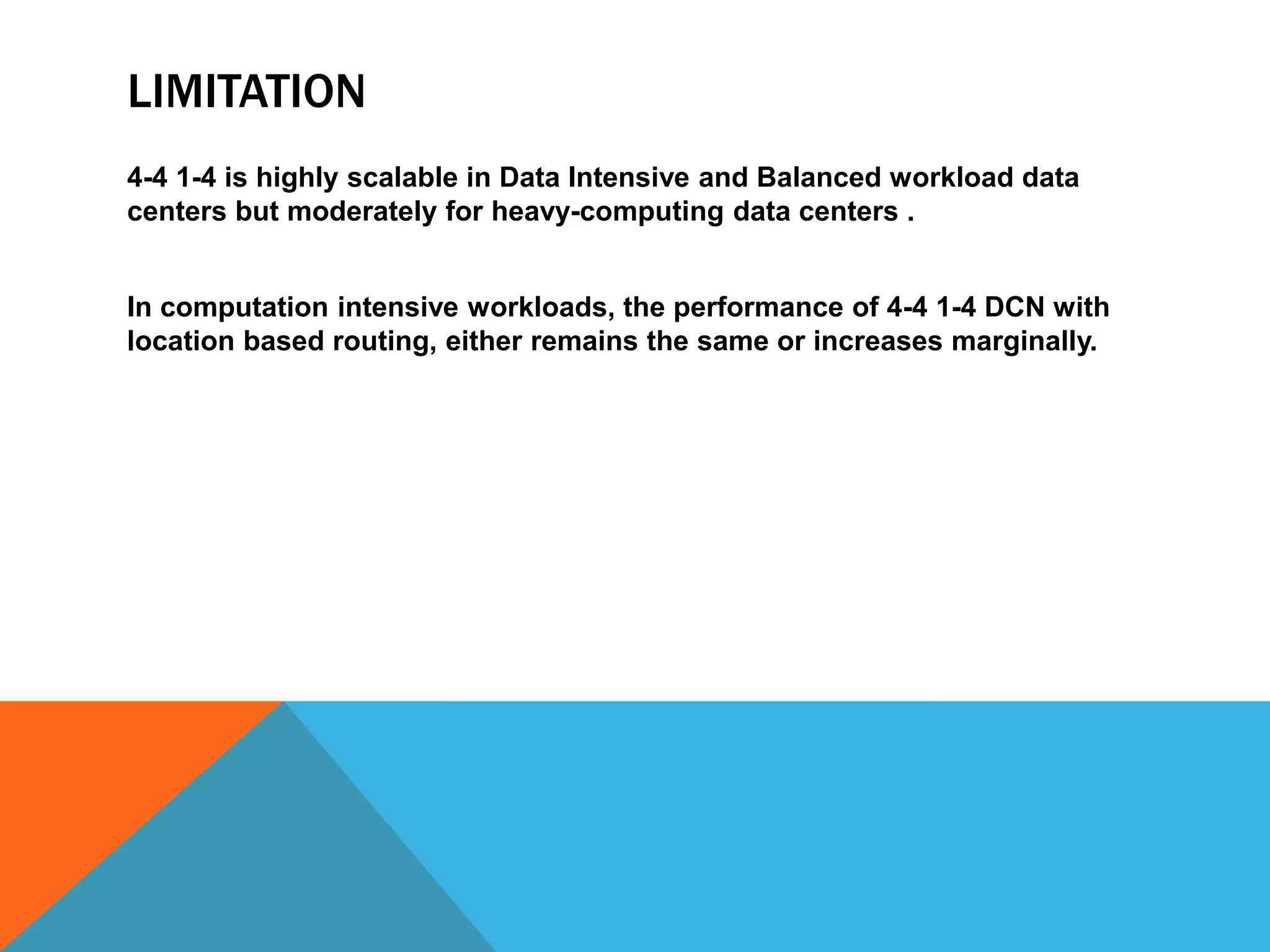 LIMITATION

4-4 1-4 is highly scalable in Data Intensive and Balanced workload data centers but moderately for heavy-computing data centers .

In computation intensive workloads, the performance of 4-4 1-4 DCN with location based routing, either remains the same or increases marginally.